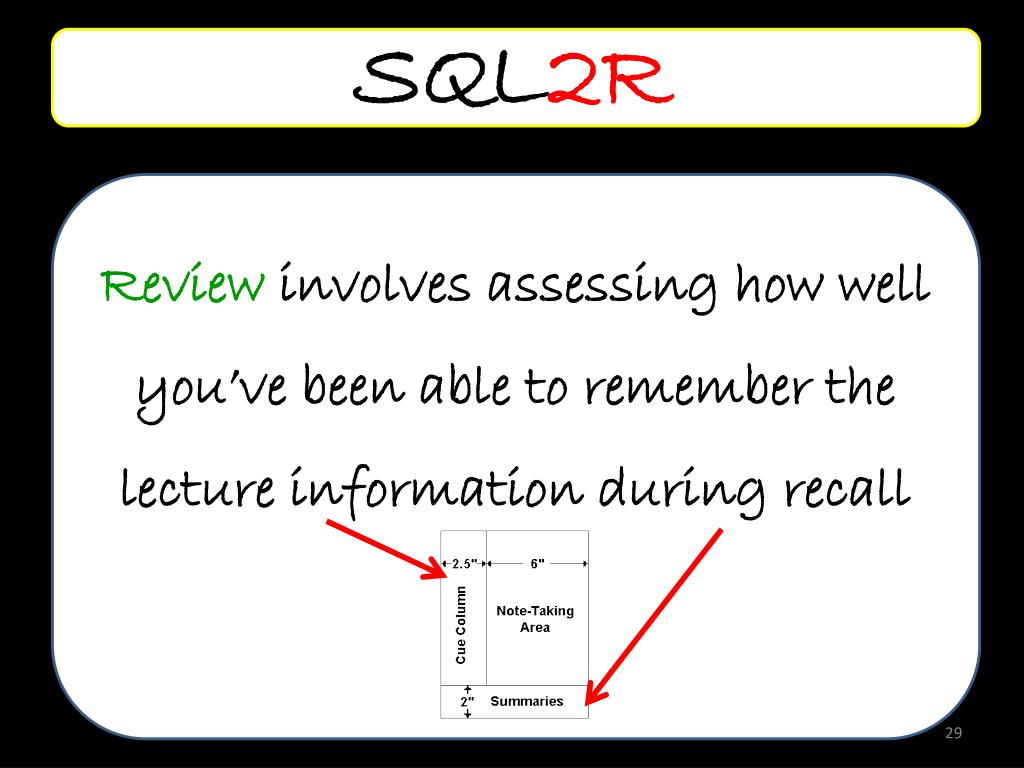 SQL2R

Review involves assessing how well you've been able to remember the lecture information during recall

2.5"

6"

Cue Column

Note-Taking Area

2"

Summaries

29